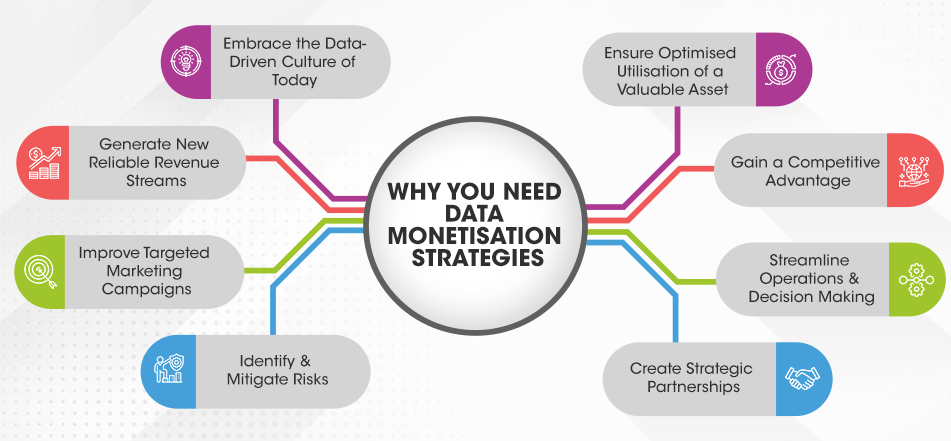 WHY YOU NEED DATA MONETISATION STRATEGIES

Embrace the Data-Driven Culture of Today

Generate New Reliable Revenue Streams

Improve Targeted Marketing Campaigns

Identify & Mitigate Risks

Ensure Optimised Utilisation of a Valuable Asset

Gain a Competitive Advantage

Streamline Operations & Decision Making

Create Strategic Partnerships